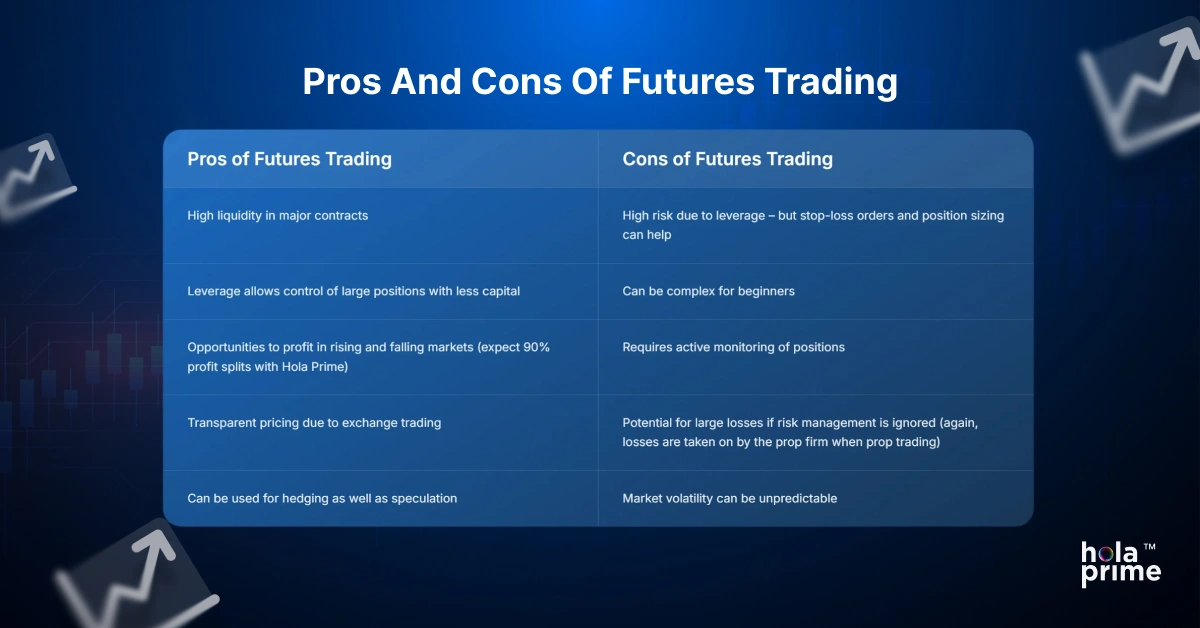 Pros And Cons Of Futures Trading

| Pros of Futures Trading | Cons of Futures Trading |
|---|---|
| High liquidity in major contracts | High risk due to leverage – but stop-loss orders and position sizing can help |
| Leverage allows control of large positions with less capital | Can be complex for beginners |
| Opportunities to profit in rising and falling markets (expect 90% profit splits with Hola Prime) | Requires active monitoring of positions |
| Transparent pricing due to exchange trading | Potential for large losses if risk management is ignored (again, losses are taken on by the prop firm when prop trading) |
| Can be used for hedging as well as speculation | Market volatility can be unpredictable |

hola prime ™